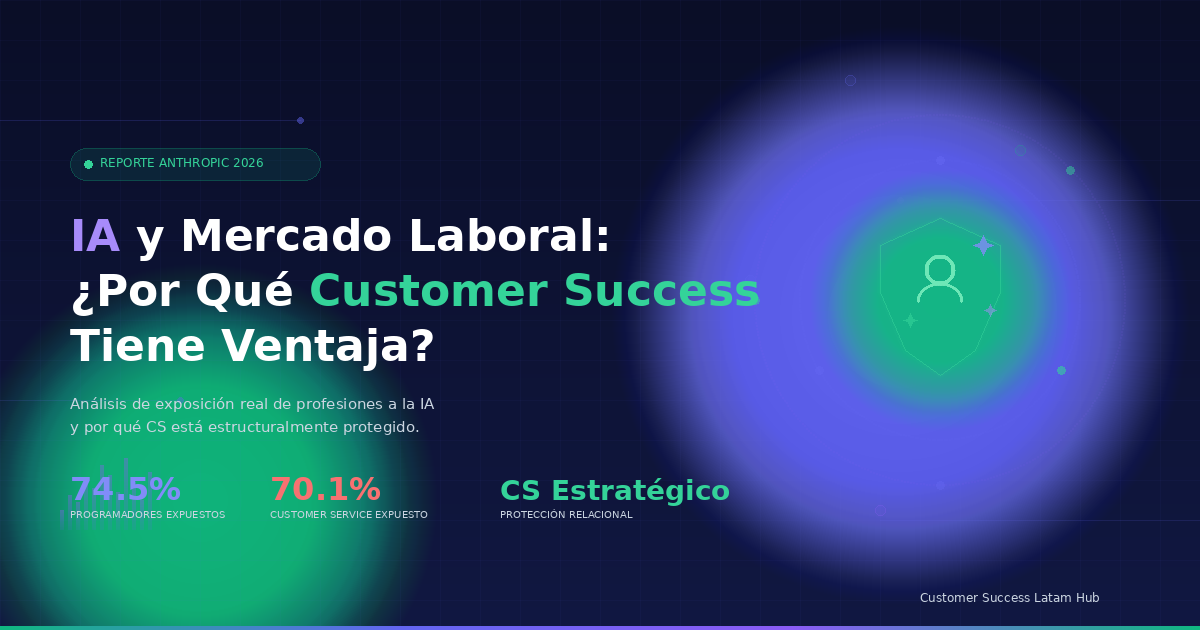 REPORTE ANTHROPIC 2026

IA y Mercado Laboral: ¿Por Qué Customer Success Tiene Ventaja?

Análisis de exposición real de profesiones a la IA y por qué CS está estructuralmente protegido.

74.5%
PROGRAMADORES EXPUESTOS

70.1%
CUSTOMER SERVICE EXPUESTO

CS Estratégico
PROTECCIÓN RELACIONAL

Customer Success Latam Hub